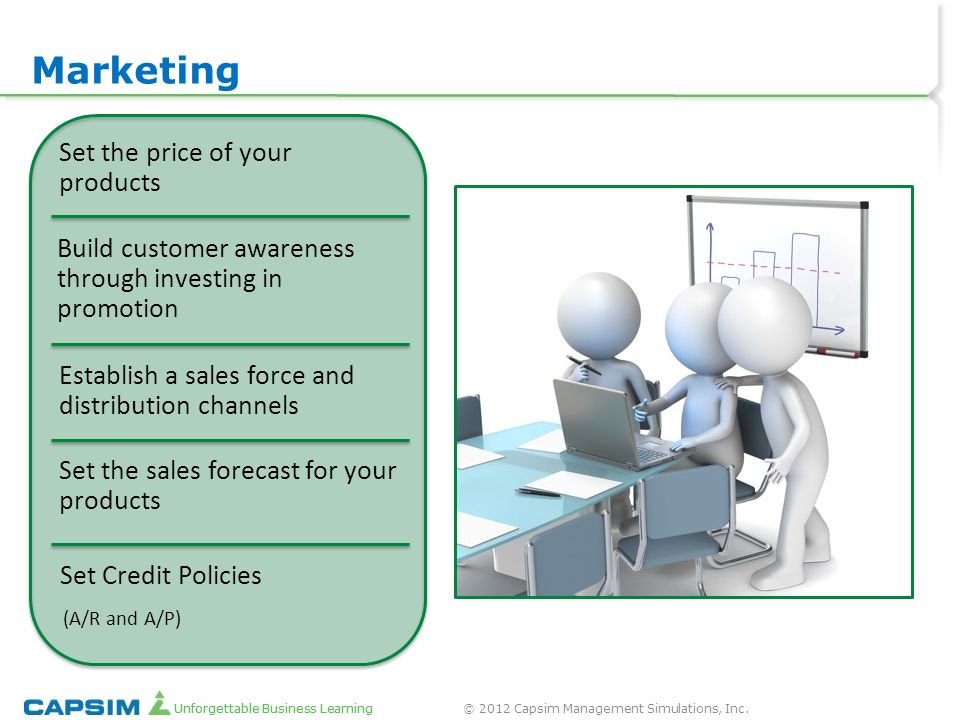 Marketing

Set the price of your products

Build customer awareness through investing in promotion

Establish a sales force and distribution channels

Set the sales forecast for your products

Set Credit Policies

(A/R and A/P)

CAPSIM Unforgettable Business Learning

© 2012 Capsim Management Simulations, Inc.